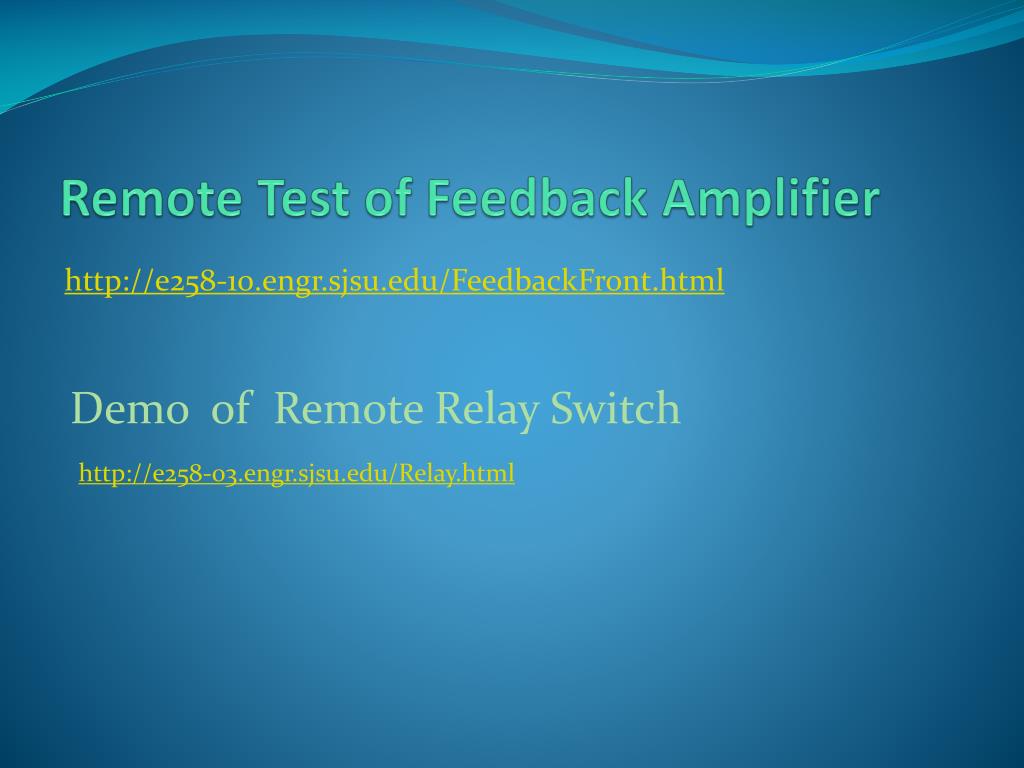 Remote Test of Feedback Amplifier

http://e258-10.engr.sjsu.edu/FeedbackFront.html

Demo of Remote Relay Switch

http://e258-03.engr.sjsu.edu/Relay.html